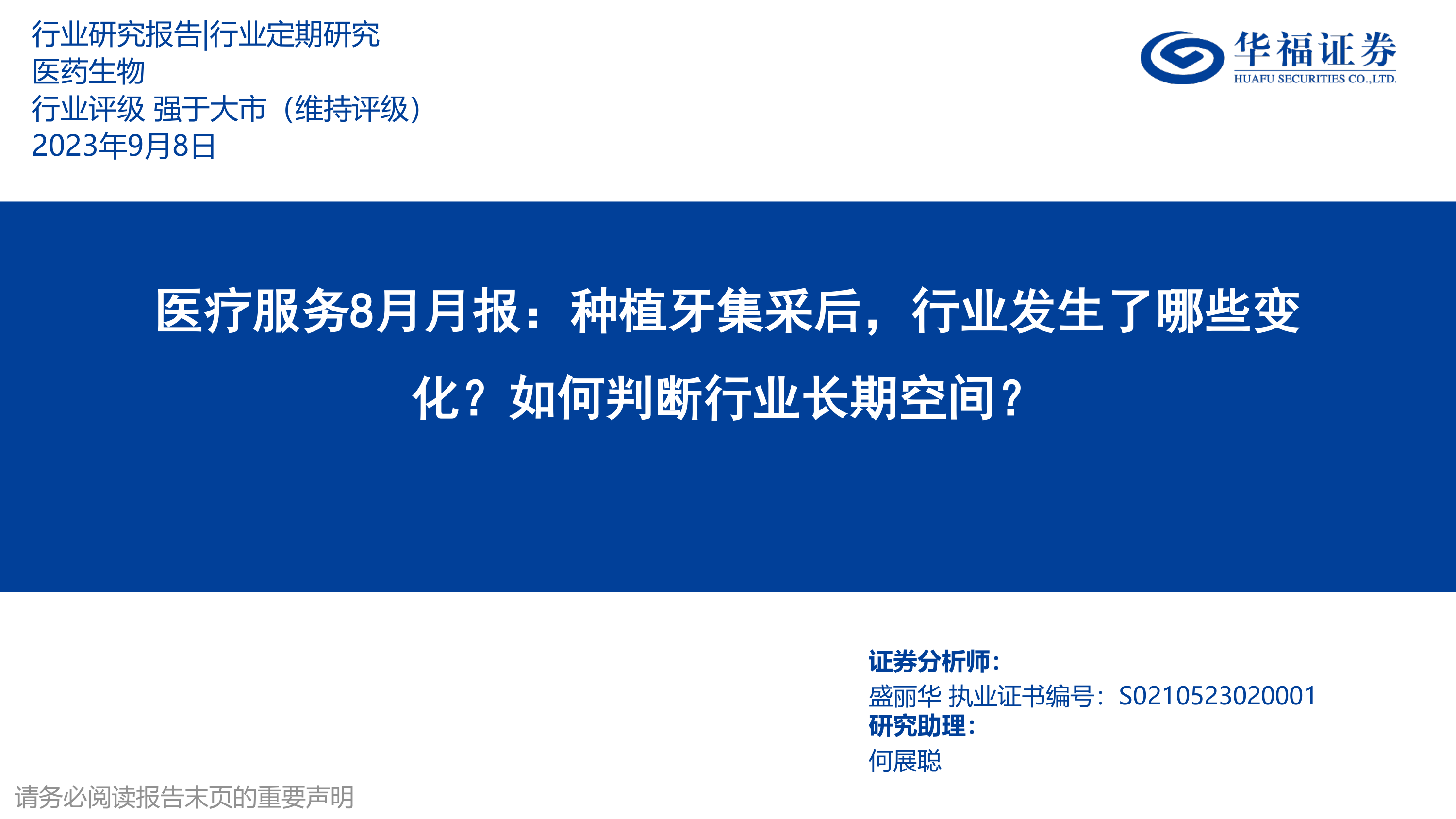 行业研究报告|行业定期研究
医药生物
行业评级 强于大市（维持评级）
2023年9月8日

华福证券
HUAFU SECURITIES CO.,LTD.

医疗服务8月月报：种植牙集采后，行业发生了哪些变化？如何判断行业长期空间？

证券分析师：
盛丽华 执业证书编号：S0210523020001
研究助理：
何展聪

请务必阅读报告末页的重要声明